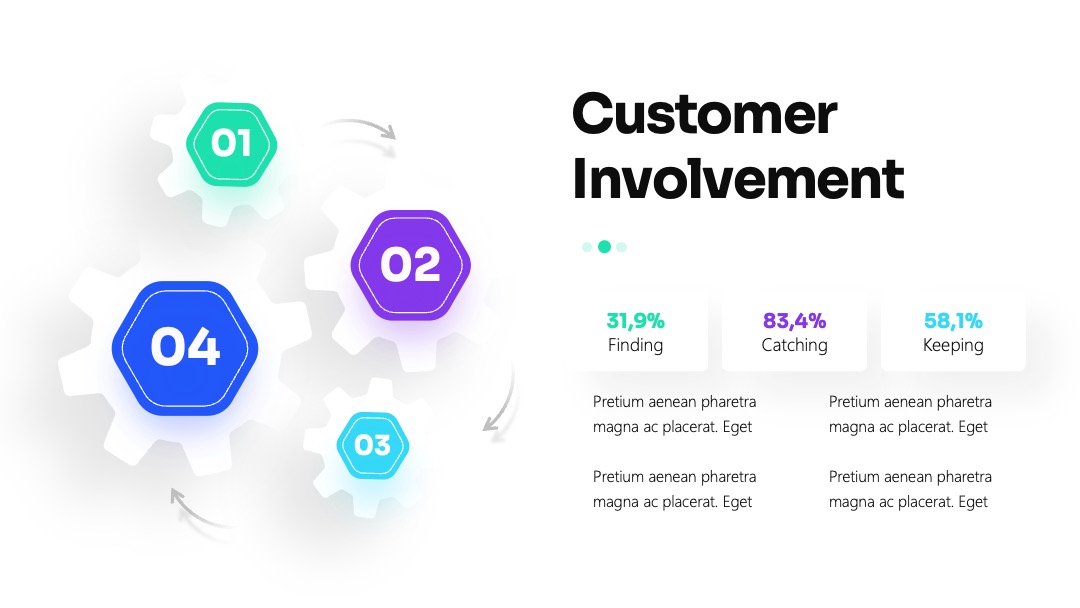 01

02

04

03

Customer Involvement

31,9%
Finding

83,4%
Catching

58,1%
Keeping

Pretium aenean pharetra magna ac placerat. Eget

Pretium aenean pharetra magna ac placerat. Eget

Pretium aenean pharetra magna ac placerat. Eget

Pretium aenean pharetra magna ac placerat. Eget